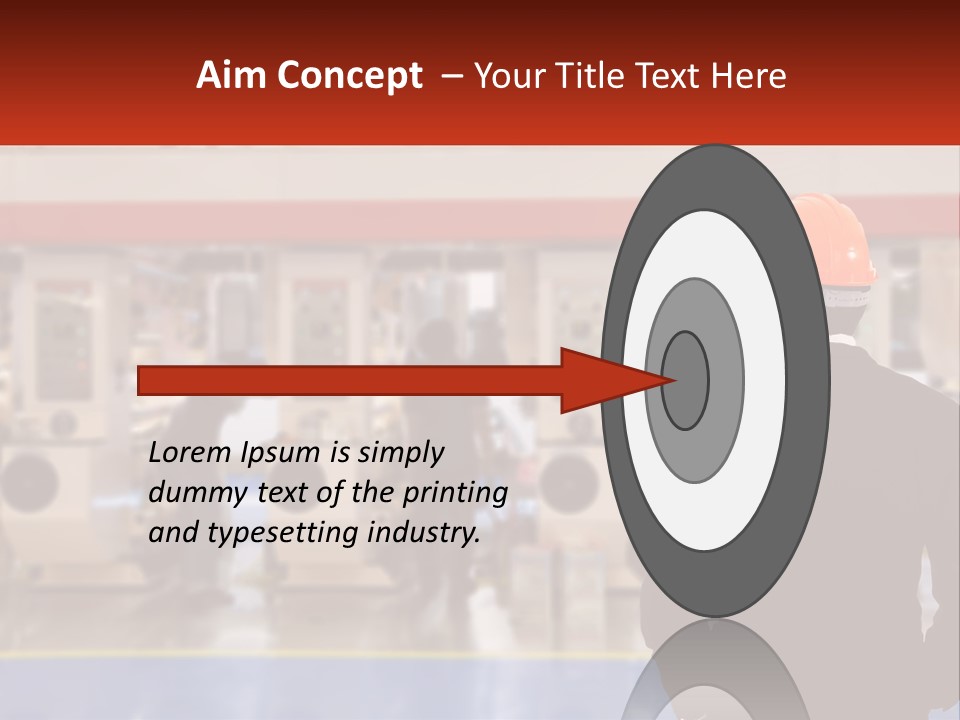 Aim Concept – Your Title Text Here

Lorem Ipsum is simply dummy text of the printing and typesetting industry.